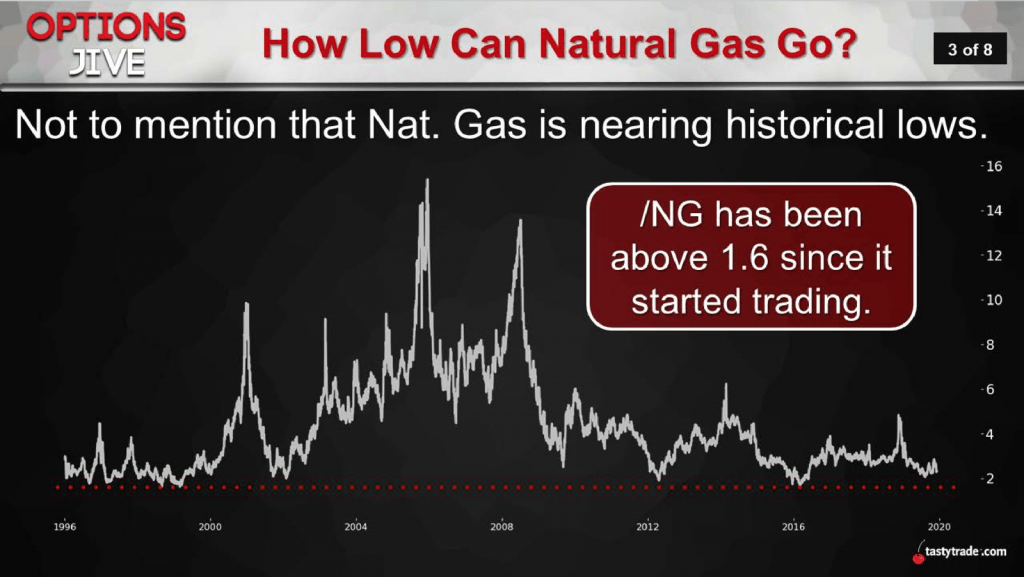 OPTIONS JIVE

How Low Can Natural Gas Go?

3 of 8

Not to mention that Nat. Gas is nearing historical lows.

/NG has been above 1.6 since it started trading.

16
14
12
10
8
6
4
2

1996
2000
2004
2008
2012
2016
2020

tastytrade.com